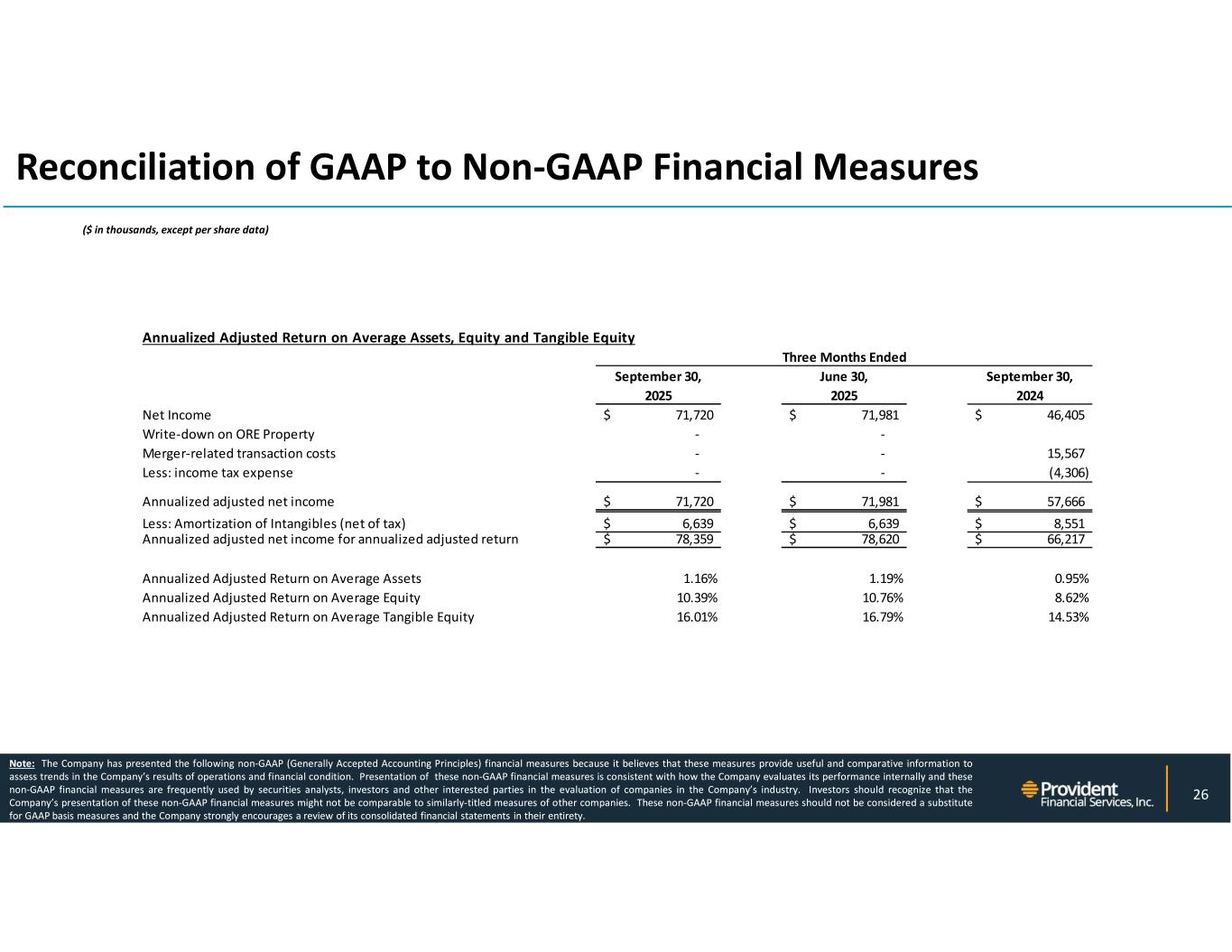 Reconciliation of GAAP to Non-GAAP Financial Measures

($ in thousands, except per share data)

Annualized Adjusted Return on Average Assets, Equity and Tangible Equity

Three Months Ended

| | September 30, 2025 | June 30, 2025 | September 30, 2024 |
|---|---|---|---|
| Net Income | $ 71,720 | $ 71,981 | $ 46,405 |
| Write-down on ORE Property | - | - | |
| Merger-related transaction costs | - | - | 15,567 |
| Less: income tax expense | - | - | (4,306) |
| Annualized adjusted net income | $ 71,720 | $ 71,981 | $ 57,666 |
| Less: Amortization of Intangibles (net of tax) | $ 6,639 | $ 6,639 | $ 8,551 |
| Annualized adjusted net income for annualized adjusted return | $ 78,359 | $ 78,620 | $ 66,217 |
| Annualized Adjusted Return on Average Assets | 1.16% | 1.19% | 0.95% |
| Annualized Adjusted Return on Average Equity | 10.39% | 10.76% | 8.62% |
| Annualized Adjusted Return on Average Tangible Equity | 16.01% | 16.79% | 14.53% |

Note: The Company has presented the following non-GAAP (Generally Accepted Accounting Principles) financial measures because it believes that these measures provide useful and comparative information to assess trends in the Company's results of operations and financial condition. Presentation of these non-GAAP financial measures is consistent with how the Company evaluates its performance internally and these non-GAAP financial measures are frequently used by securities analysts, investors and other interested parties in the evaluation of companies in the Company's industry. Investors should recognize that the Company's presentation of these non-GAAP financial measures might not be comparable to similarly-titled measures of other companies. These non-GAAP financial measures should not be considered a substitute for GAAP basis measures and the Company strongly encourages a review of its consolidated financial statements in their entirety.

Provident Financial Services, Inc.

26